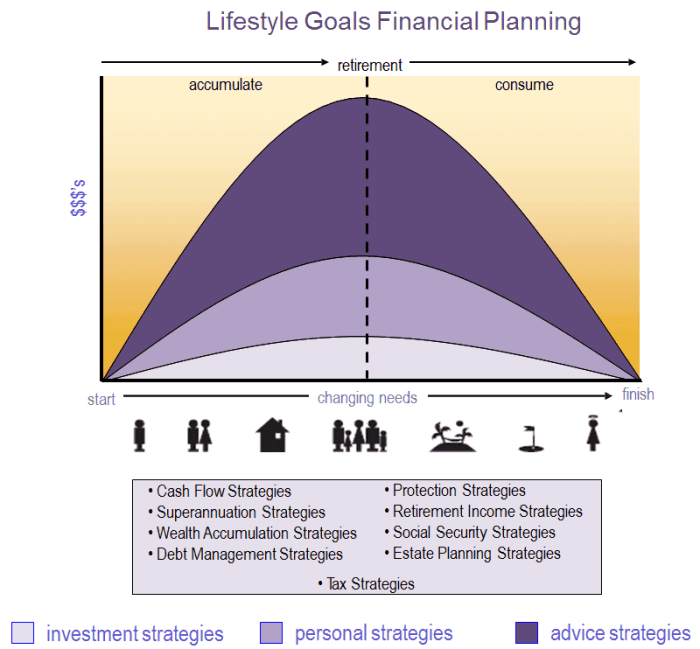 Lifestyle Goals Financial Planning

retirement

accumulate

consume

$$$'s

start

changing needs

finish

• Cash Flow Strategies
• Superannuation Strategies
• Wealth Accumulation Strategies
• Debt Management Strategies

• Protection Strategies
• Retirement Income Strategies
• Social Security Strategies
• Estate Planning Strategies

• Tax Strategies

investment strategies

personal strategies

advice strategies